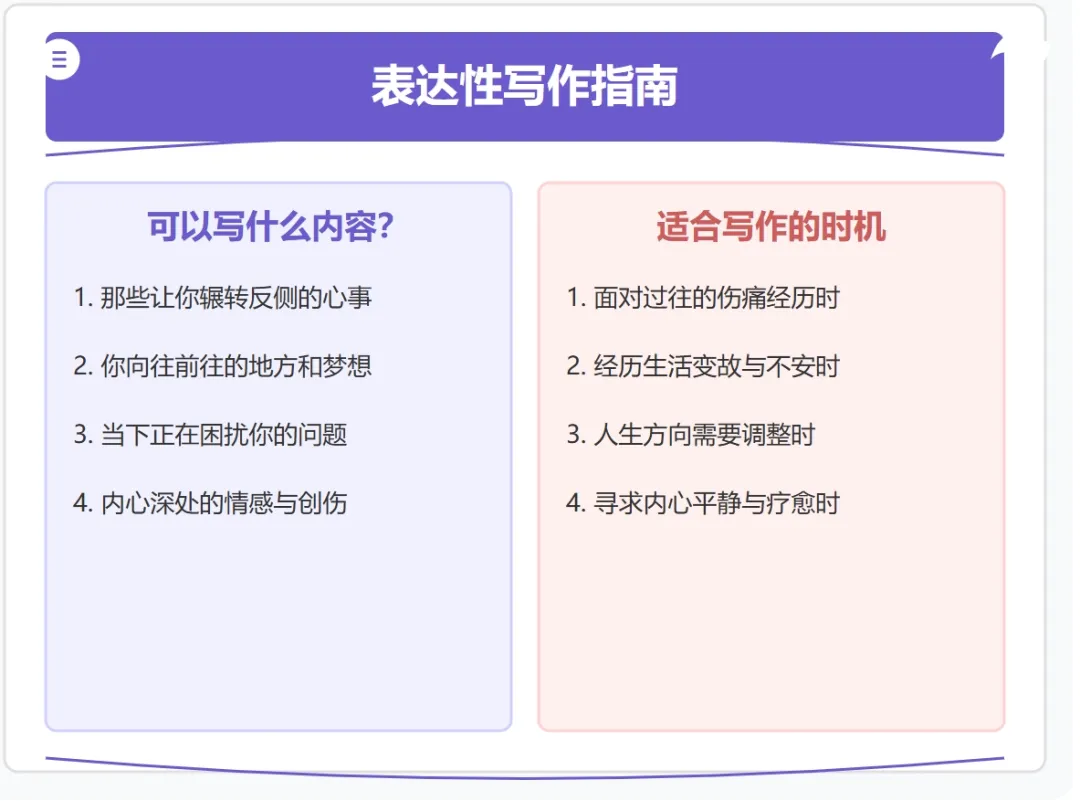 表达性写作指南

可以写什么内容?

1. 那些让你辗转反侧的心事

2. 你向往前往的地方和梦想

3. 当下正在困扰你的问题

4. 内心深处的情感与创伤

适合写作的时机

1. 面对过往的伤痛经历时

2. 经历生活变故与不安时

3. 人生方向需要调整时

4. 寻求内心平静与疗愈时